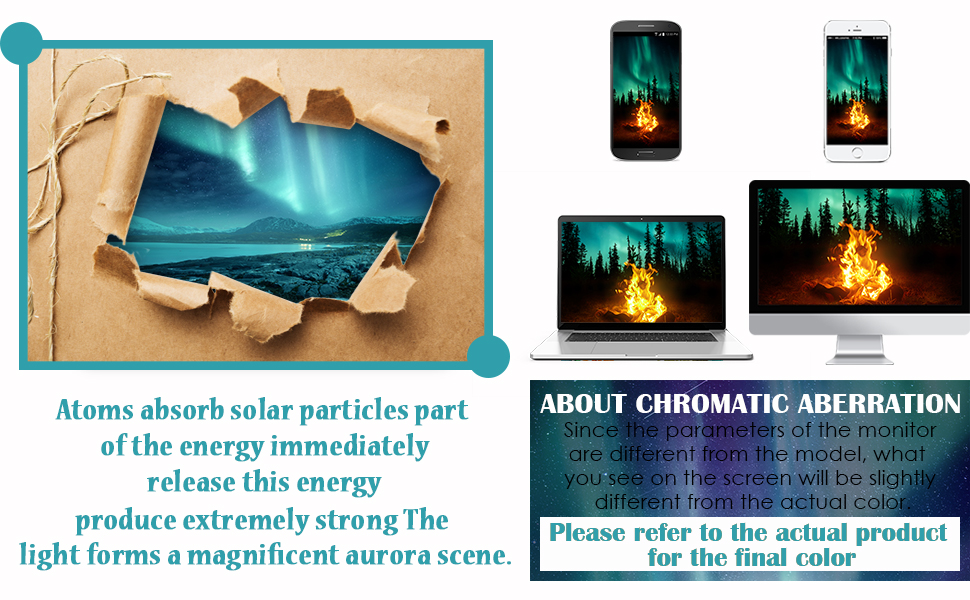 Atoms absorb solar particles part of the energy immediately release this energy produce extremely strong The light forms a magnificent aurora scene.

ABOUT CHROMATIC ABERRATION
Since the parameters of the monitor are different from the model, what you see on the screen will be slightly different from the actual color.

Please refer to the actual product for the final color